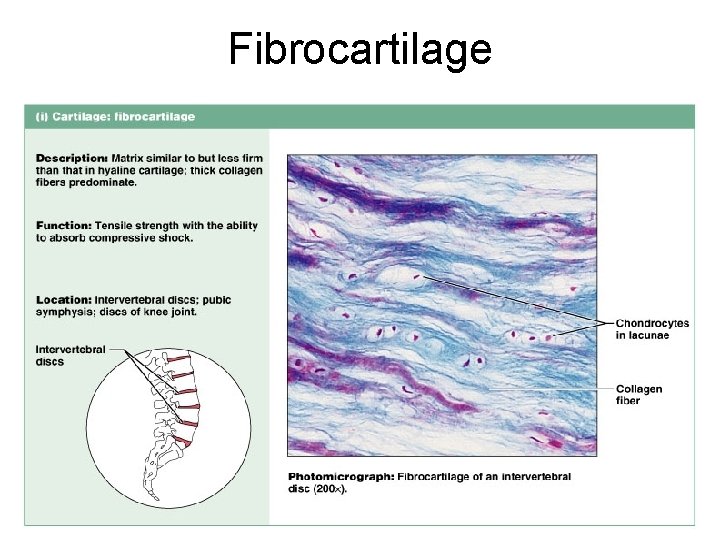 Fibrocartilage

(i) Cartilage: fibrocartilage

Description: Matrix similar to but less firm than that in hyaline cartilage; thick collagen fibers predominate.

Function: Tensile strength with the ability to absorb compressive shock.

Location: Intervertebral discs; pubic symphysis; discs of knee joint.

Intervertebral discs

Chondrocytes in lacunae

Collagen fiber

Photomicrograph: Fibrocartilage of an intervertebral disc (200x).